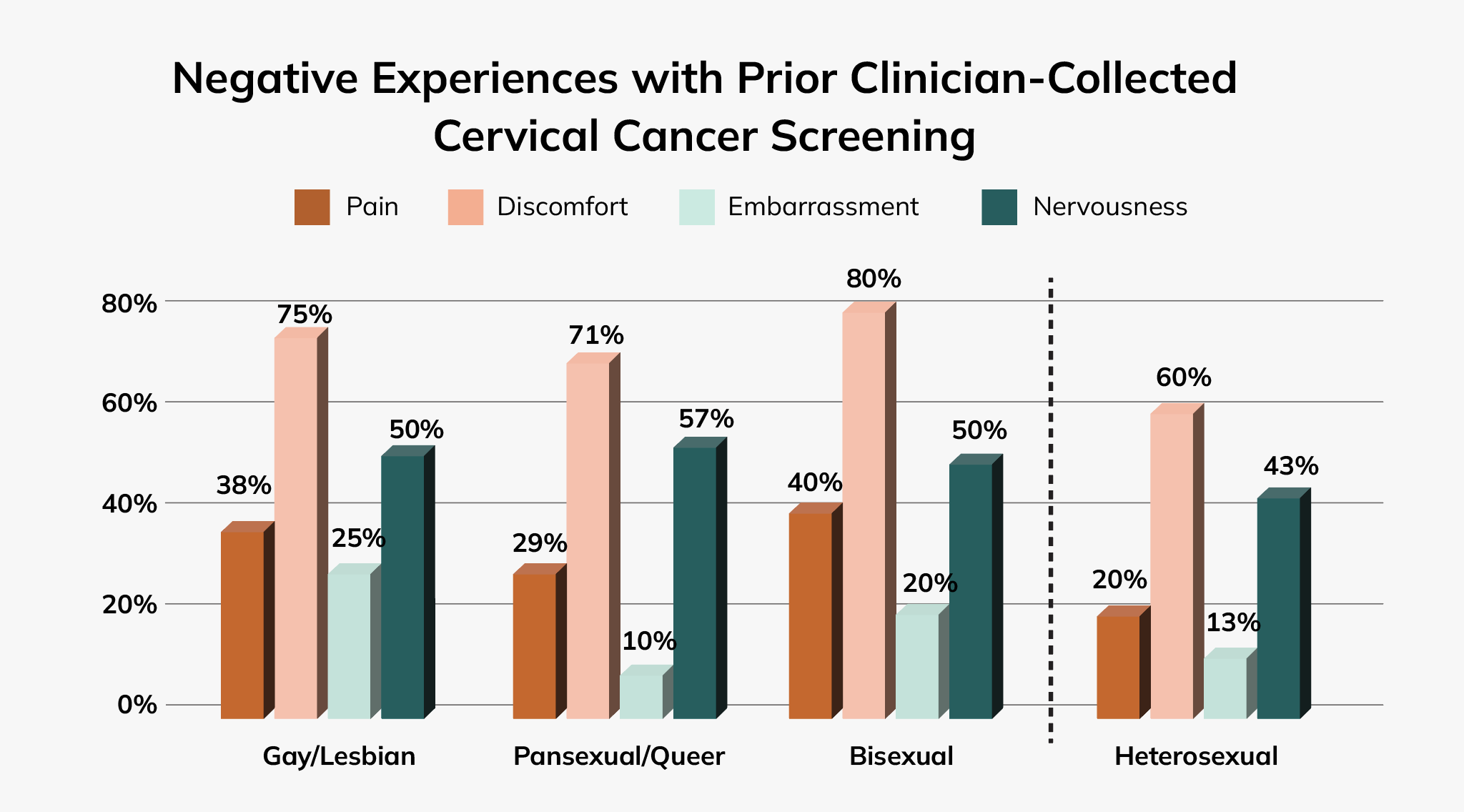 Negative Experiences with Prior Clinician-Collected Cervical Cancer Screening

Pain
Discomfort
Embarrassment
Nervousness

80%
60%
40%
20%
0%

38%
75%
25%
50%

29%
71%
10%
57%

40%
80%
20%
50%

20%
60%
13%
43%

Gay/Lesbian
Pansexual/Queer
Bisexual
Heterosexual